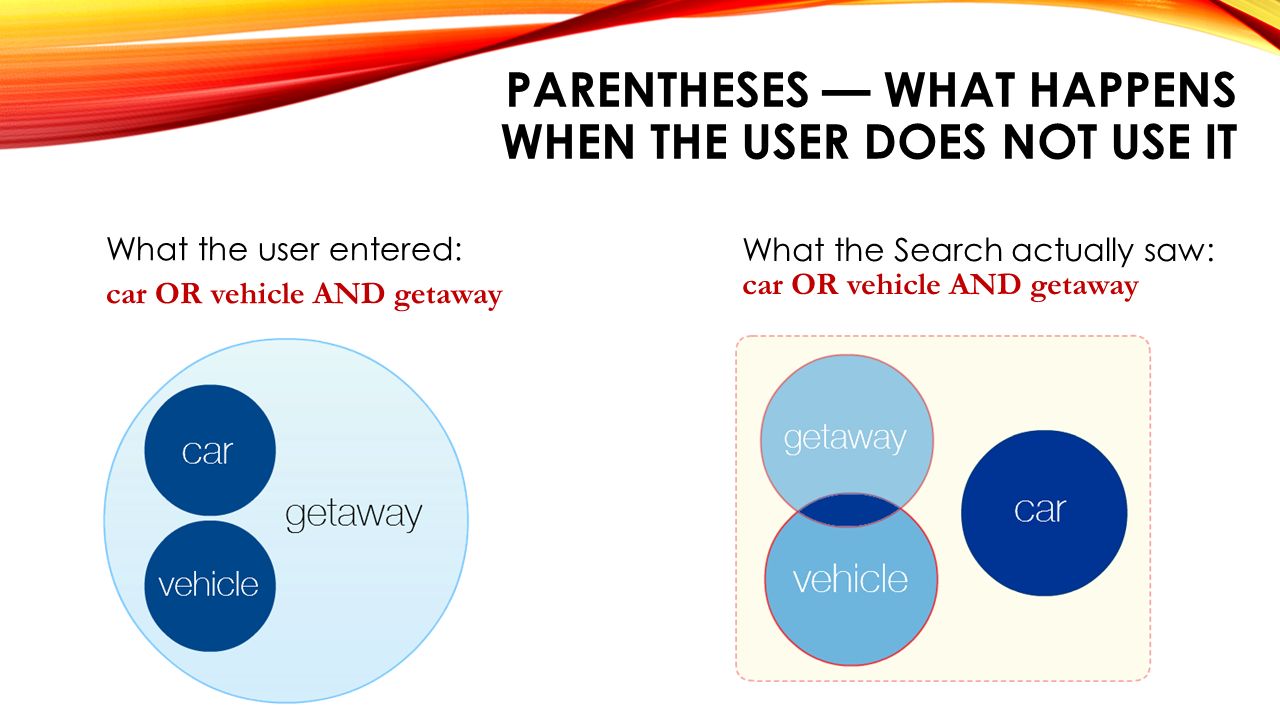 PARENTHESES — WHAT HAPPENS WHEN THE USER DOES NOT USE IT

What the user entered:
car OR vehicle AND getaway

car
getaway
vehicle

What the Search actually saw:
car OR vehicle AND getaway

getaway
vehicle
car